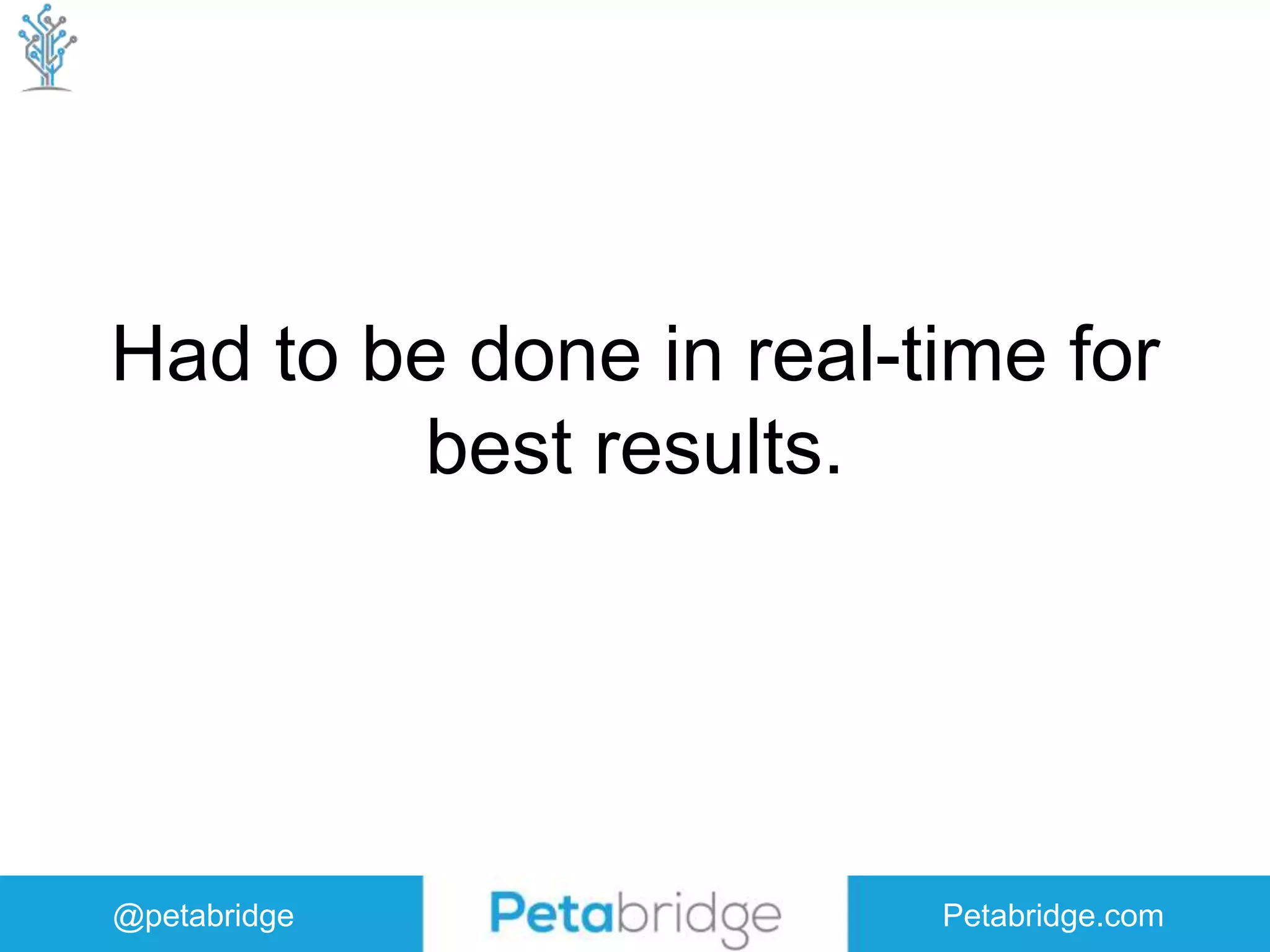 Had to be done in real-time for best results.

@petabridge

Petabridge

Petabridge.com